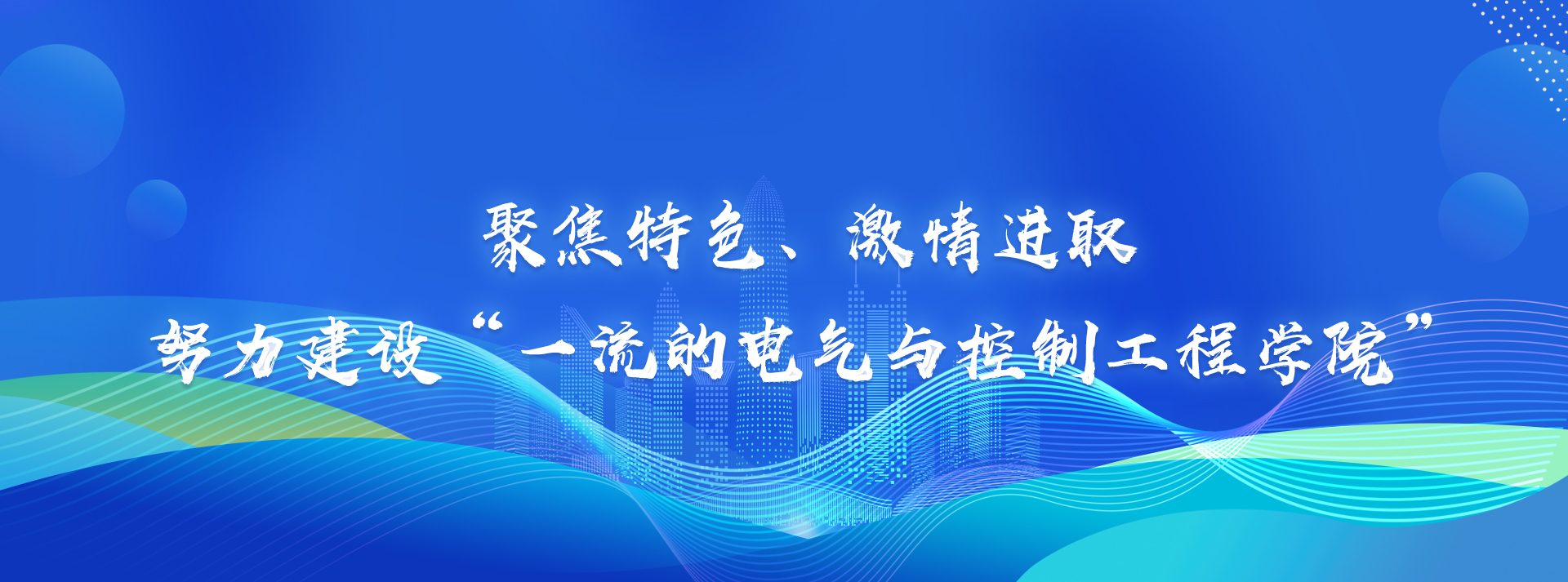 聚焦特色、激情进取

努力建设“一流的电气与控制工程学院”